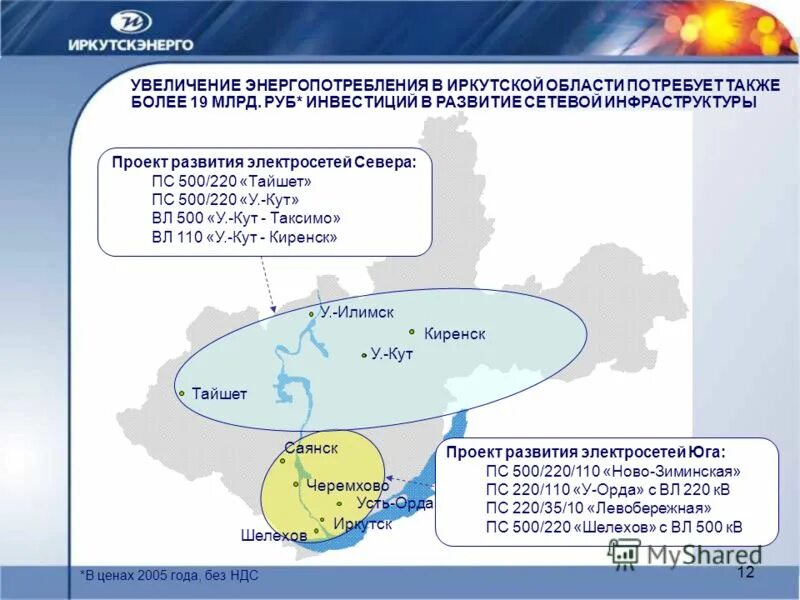 ИРКУТСКЭНЕРГО

УВЕЛИЧЕНИЕ ЭНЕРГОПОТРЕБЛЕНИЯ В ИРКУТСКОЙ ОБЛАСТИ ПОТРЕБУЕТ ТАКЖЕ БОЛЕЕ 19 МЛРД. РУБ* ИНВЕСТИЦИЙ В РАЗВИТИЕ СЕТЕВОЙ ИНФРАСТРУКТУРЫ

Проект развития электросетей Севера:
ПС 500/220 «Тайшет»
ПС 500/220 «У.-Кут»
ВЛ 500 «У.-Кут - Таксимо»
ВЛ 110 «У.-Кут - Киренск»

У.-Илимск
Киренск
У.-Кут
Тайшет
Саянск
Черемхово
Усть-Орда
Иркутск
Шелехов

Проект развития электросетей Юга:
ПС 500/220/110 «Ново-Зиминская»
ПС 220/110 «У-Орда» с ВЛ 220 кВ
ПС 220/35/10 «Левобережная»
ПС 500/220 «Шелехов» с ВЛ 500 кВ

*В ценах 2005 года, без НДС

MyShared

12